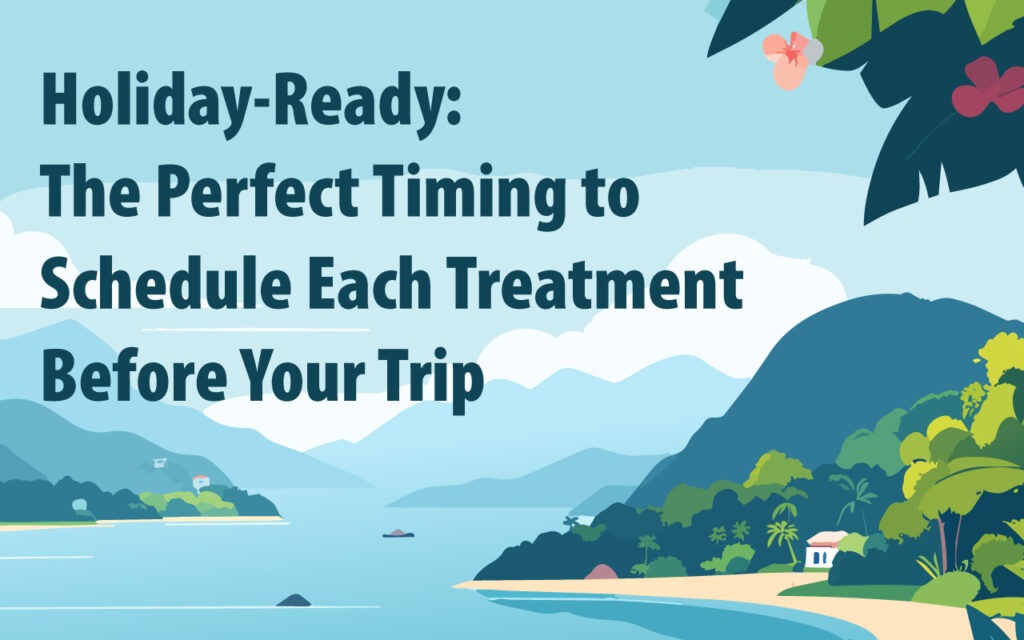 Holiday-Ready:
The Perfect Timing to Schedule Each Treatment Before Your Trip